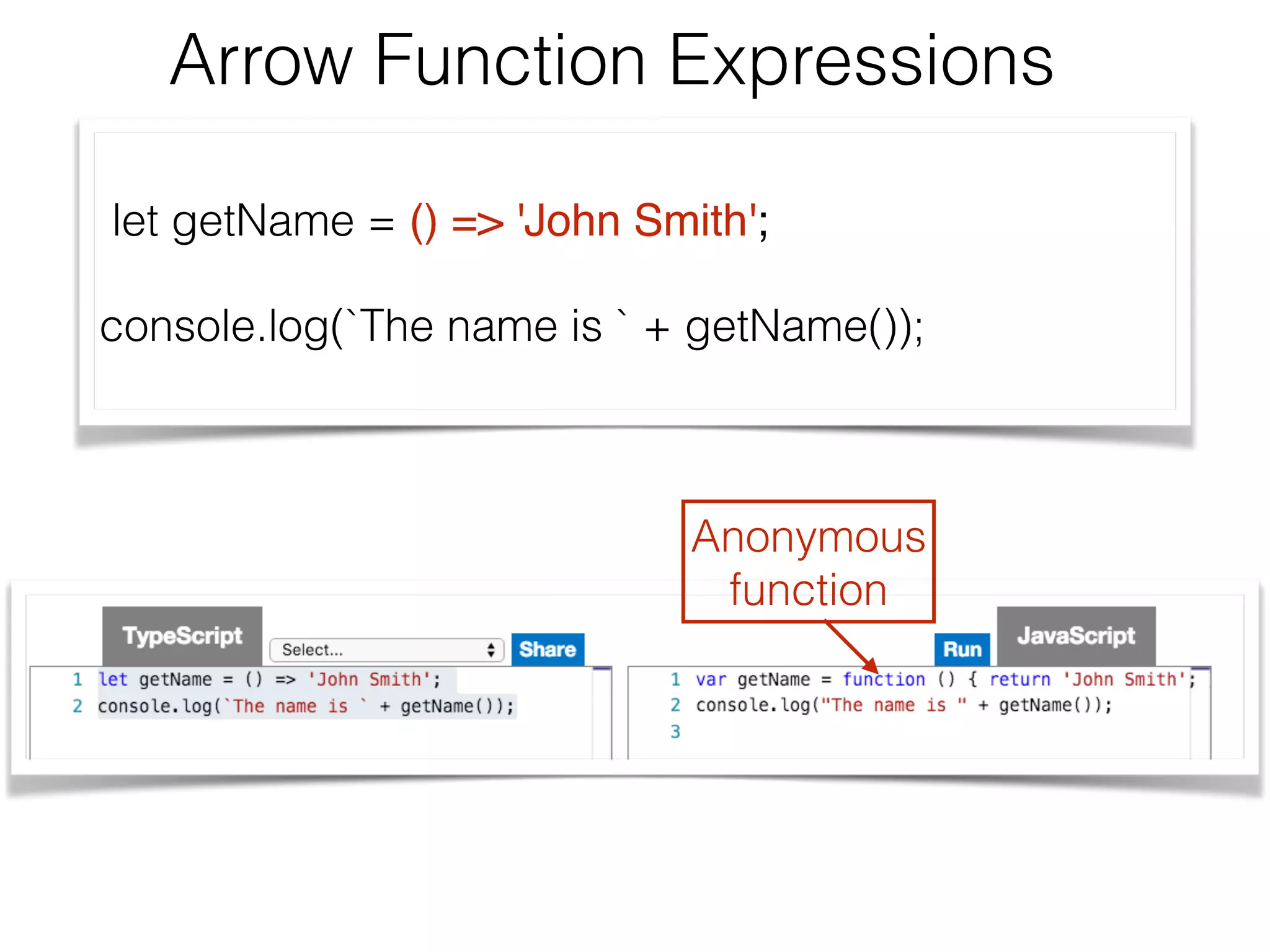 Arrow Function Expressions

let getName = () => 'John Smith';

console.log(`The name is ` + getName());

Anonymous function

TypeScript

Select...

Share

1 let getName = () => 'John Smith';
2 console.log(`The name is ` + getName());

Run

JavaScript

1 var getName = function () { return 'John Smith';
2 console.log("The name is " + getName());
3